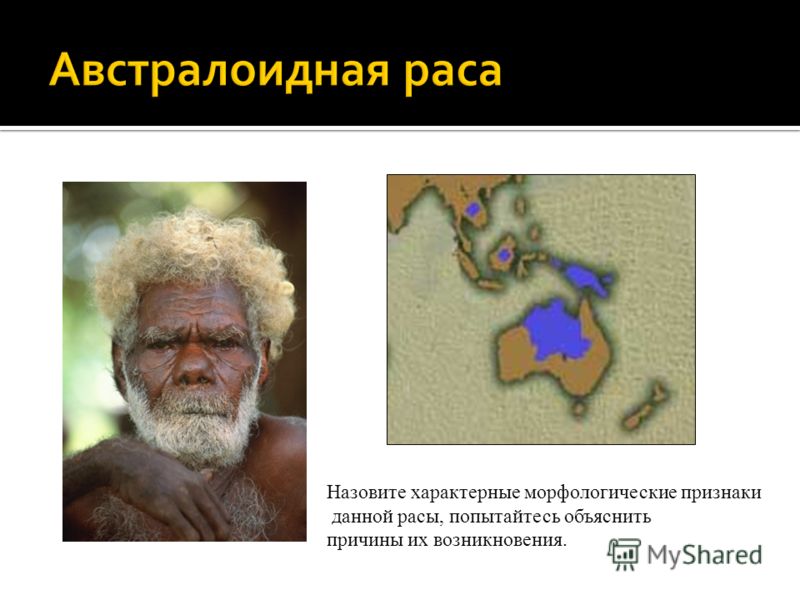 Австралоидная раса

Назовите характерные морфологические признаки данной расы, попытайтесь объяснить причины их возникновения.

MyShared